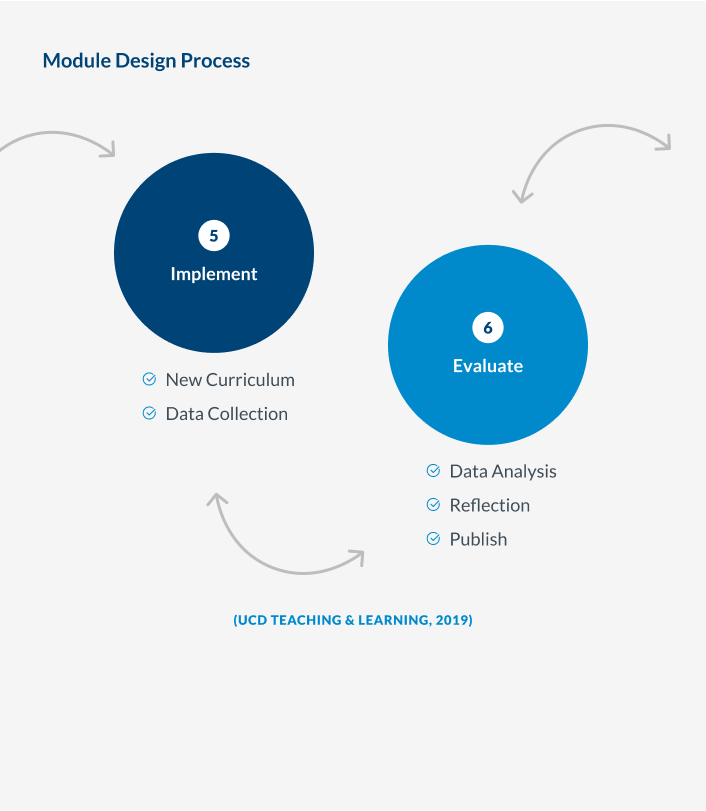 Module Design Process

5
Implement

New Curriculum
Data Collection

6
Evaluate

Data Analysis
Reflection
Publish

(UCD TEACHING & LEARNING, 2019)